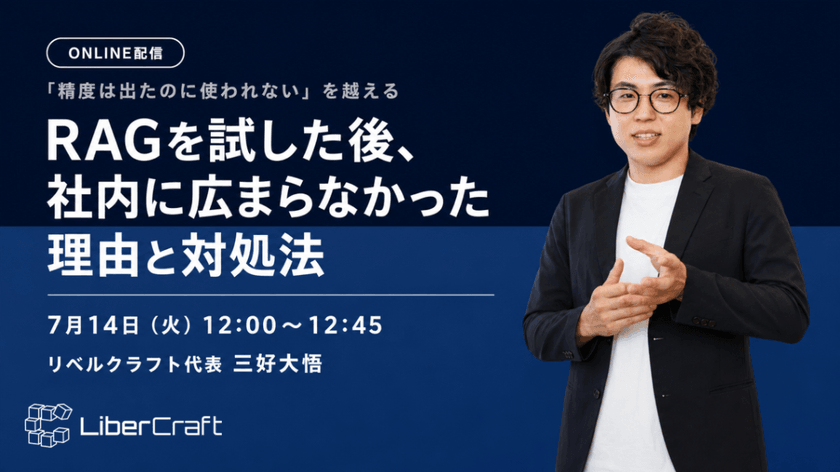 ONLINE配信

「精度は出たのに使われない」を越える

RAGを試した後、社内に広まらなかった理由と対処法

7月14日（火）12:00～12:45

リベルクラフト代表 三好大悟

LiberCraft